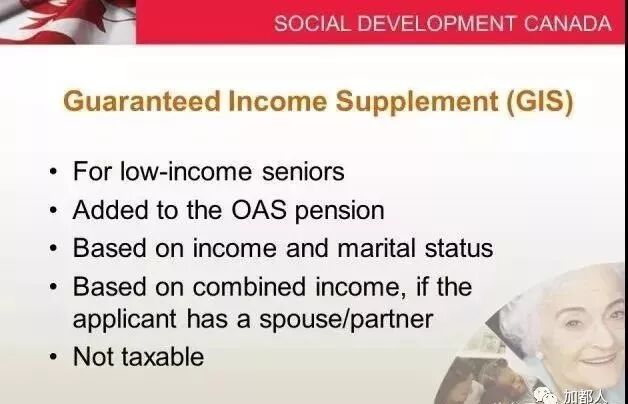 SOCIAL DEVELOPMENT CANADA

Guaranteed Income Supplement (GIS)

• For low-income seniors
• Added to the OAS pension
• Based on income and marital status
• Based on combined income, if the applicant has a spouse/partner
• Not taxable

加都人